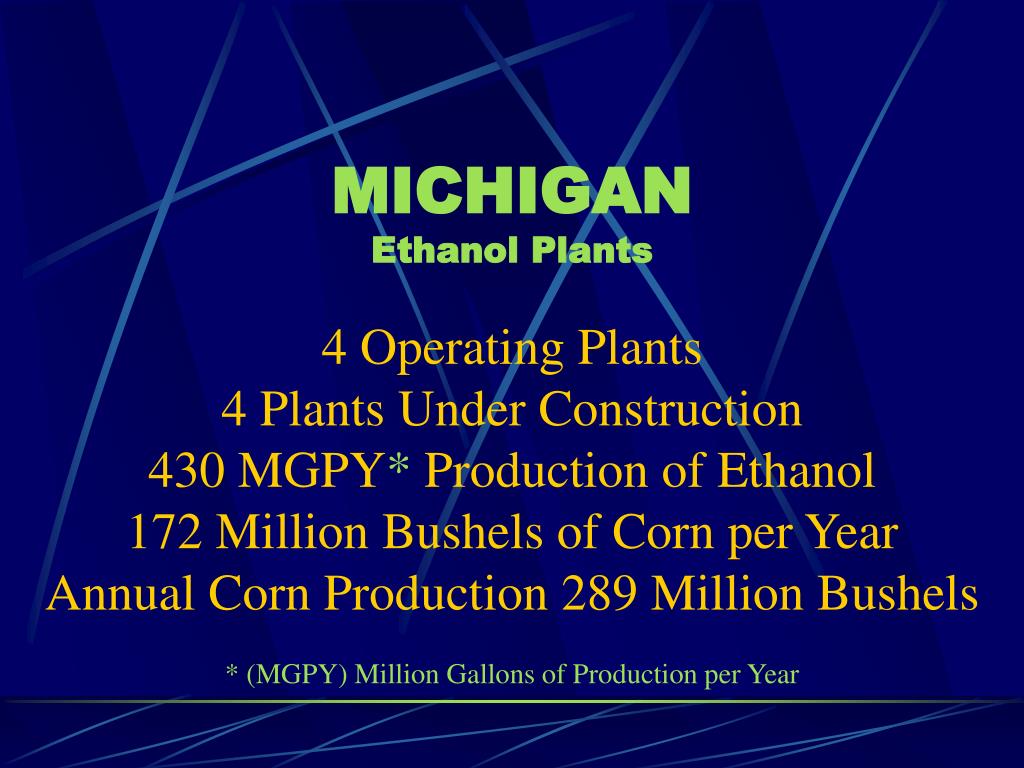 MICHIGAN
Ethanol Plants

4 Operating Plants
4 Plants Under Construction
430 MGPY* Production of Ethanol
172 Million Bushels of Corn per Year
Annual Corn Production 289 Million Bushels

* (MGPY) Million Gallons of Production per Year